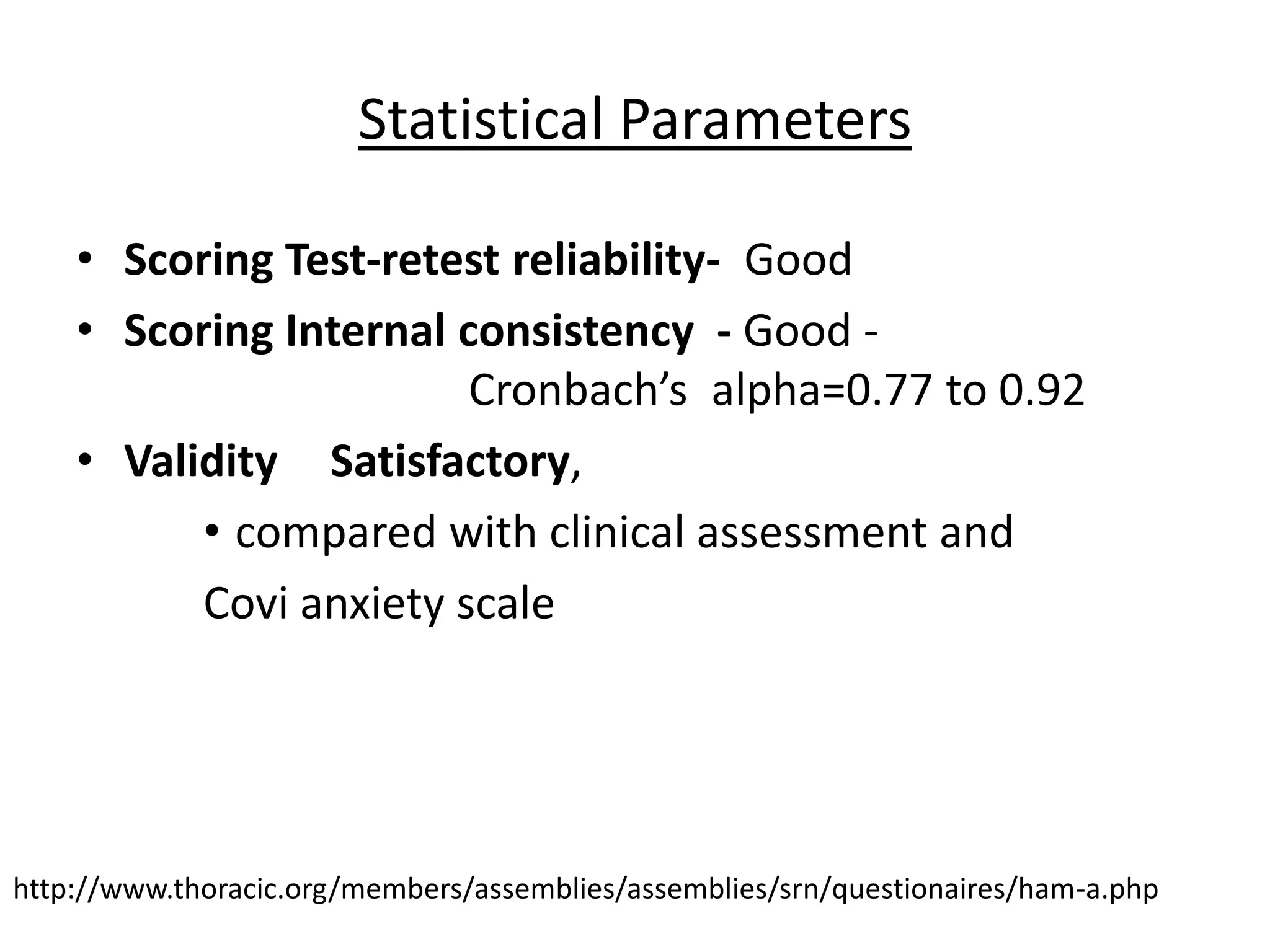 Statistical Parameters

• Scoring Test-retest reliability- Good
• Scoring Internal consistency - Good - Cronbach's alpha=0.77 to 0.92
• Validity Satisfactory,
  • compared with clinical assessment and Covi anxiety scale

http://www.thoracic.org/members/assemblies/assemblies/srn/questionaires/ham-a.php